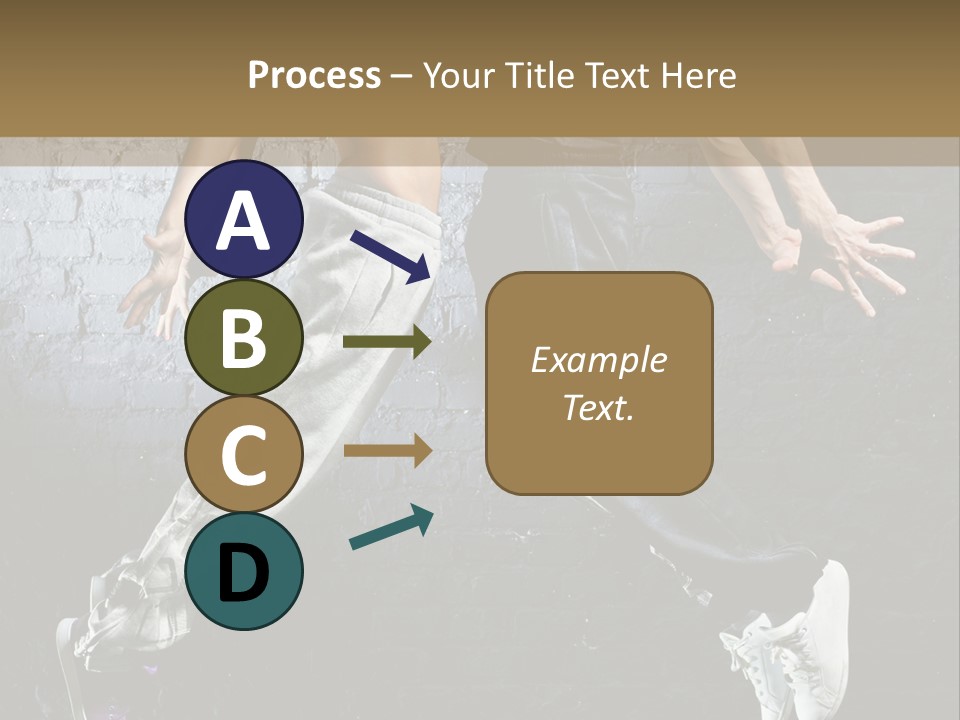 Process – Your Title Text Here

A

B

C

D

Example Text.